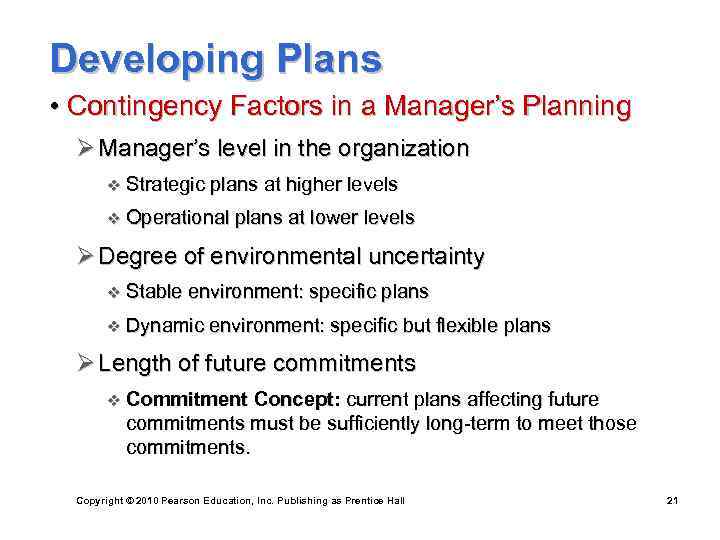 Developing Plans

• Contingency Factors in a Manager's Planning

➢ Manager's level in the organization

❖ Strategic plans at higher levels

❖ Operational plans at lower levels

➢ Degree of environmental uncertainty

❖ Stable environment: specific plans

❖ Dynamic environment: specific but flexible plans

➢ Length of future commitments

❖ Commitment Concept: current plans affecting future commitments must be sufficiently long-term to meet those commitments.

Copyright © 2010 Pearson Education, Inc. Publishing as Prentice Hall

21